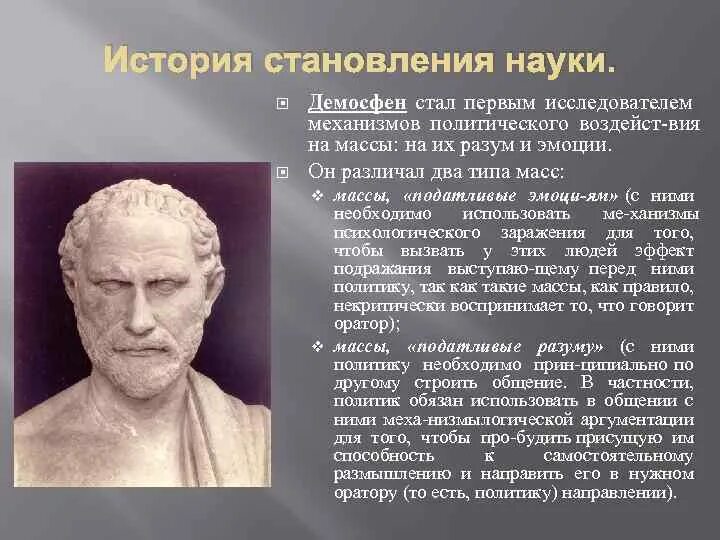 История становления науки.

Демосфен стал первым исследователем механизмов политического воздейст-вия на массы: на их разум и эмоции.

Он различал два типа масс:

массы, «податливые эмоци-ям» (с ними необходимо использовать ме-ханизмы психологического заражения для того, чтобы вызвать у этих людей эффект подражания выступаю-щему перед ними политику, так как такие массы, как правило, некритически воспринимает то, что говорит оратор);

массы, «податливые разуму» (с ними политику необходимо прин-ципиально по другому строить общение. В частности, политик обязан использовать в общении с ними меха-низмылогической аргументации для того, чтобы про-будить присущую им способность к самостоятельному размышлению и направить его в нужном оратору (то есть, политику) направлении).